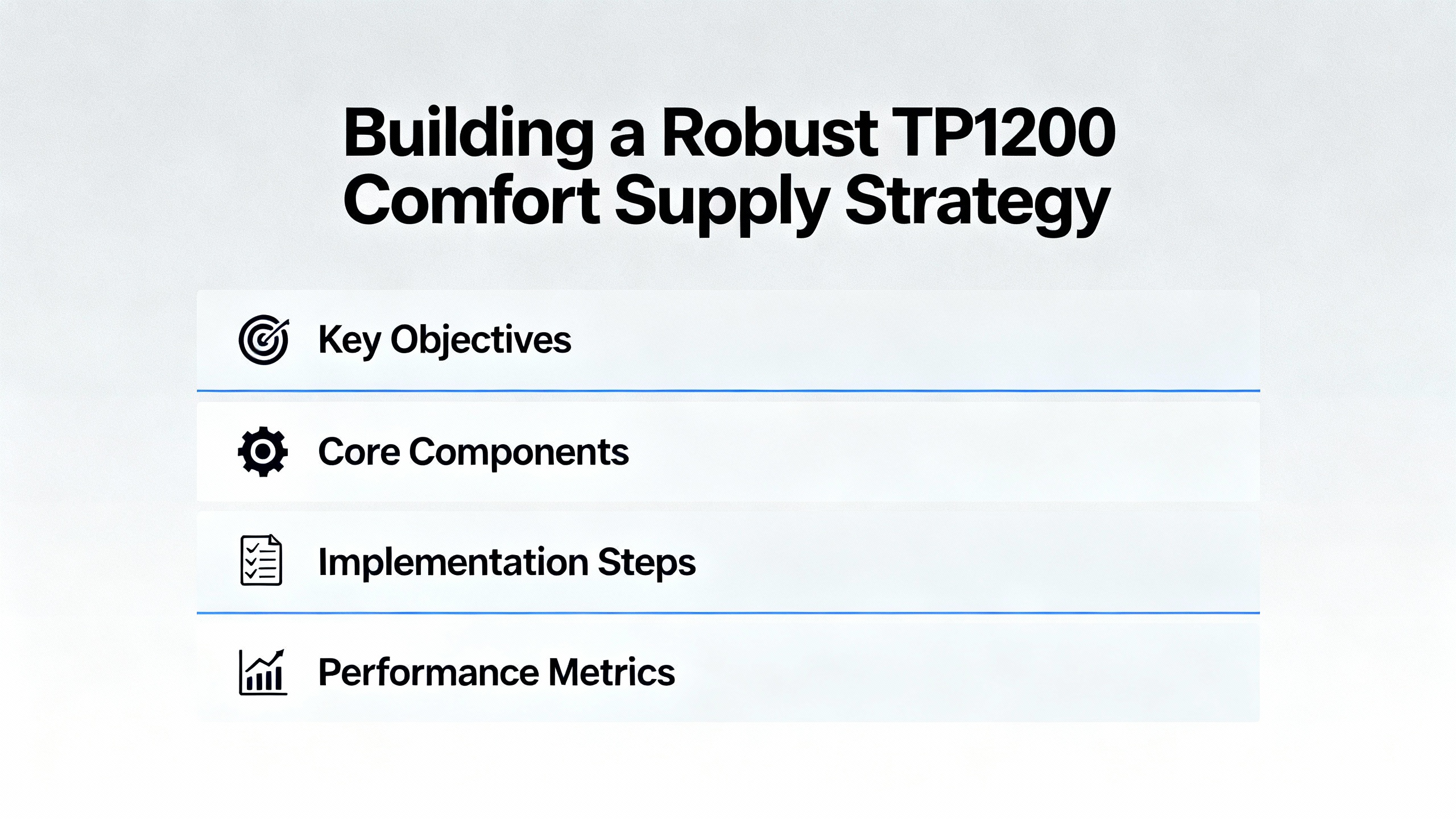 Building a Robust TP1200 Comfort Supply Strategy

Key Objectives

Core Components

Implementation Steps

Performance Metrics